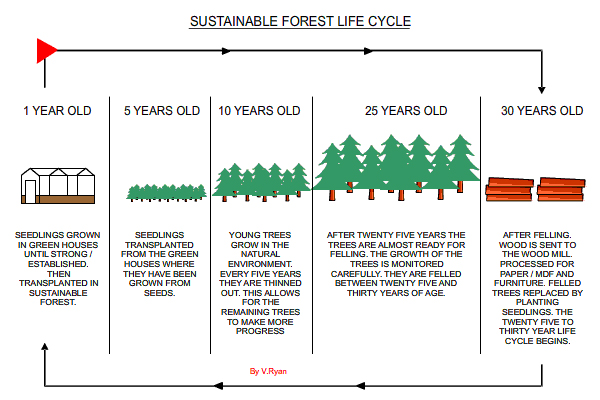 SUSTAINABLE FOREST LIFE CYCLE

1 YEAR OLD

SEEDLINGS GROWN IN GREEN HOUSES UNTIL STRONG / ESTABLISHED. THEN TRANSPLANTED IN SUSTAINABLE FOREST.

5 YEARS OLD

SEEDLINGS TRANSPLANTED FROM THE GREEN HOUSES WHERE THEY HAVE BEEN GROWN FROM SEEDS.

10 YEARS OLD

YOUNG TREES GROW IN THE NATURAL ENVIRONMENT. EVERY FIVE YEARS THEY ARE THINNED OUT. THIS ALLOWS FOR THE REMAINING TREES TO MAKE MORE PROGRESS

25 YEARS OLD

AFTER TWENTY FIVE YEARS THE TREES ARE ALMOST READY FOR FELLING. THE GROWTH OF THE TREES IS MONITORED CAREFULLY. THEY ARE FELLED BETWEEN TWENTY FIVE AND THIRTY YEARS OF AGE.

30 YEARS OLD

AFTER FELLING. WOOD IS SENT TO THE WOOD MILL. PROCESSED FOR PAPER / MDF AND FURNITURE. FELLED TREES REPLACED BY PLANTING SEEDLINGS. THE TWENTY FIVE TO THIRTY YEAR LIFE CYCLE BEGINS.

By V.Ryan